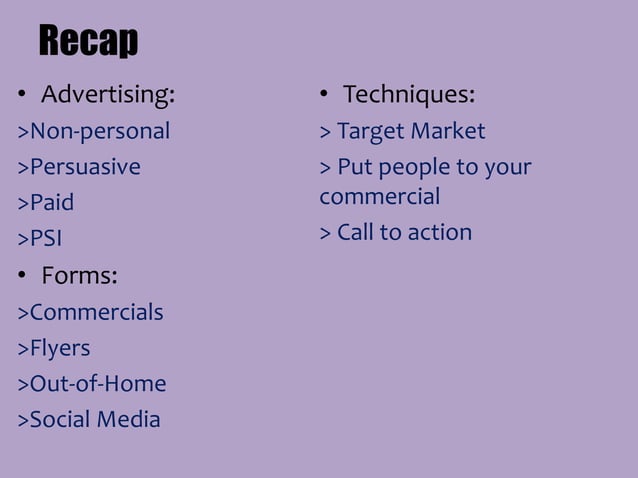 Recap

• Advertising:
>Non-personal
>Persuasive
>Paid
>PSI

• Forms:
>Commercials
>Flyers
>Out-of-Home
>Social Media

• Techniques:
> Target Market
> Put people to your commercial
> Call to action